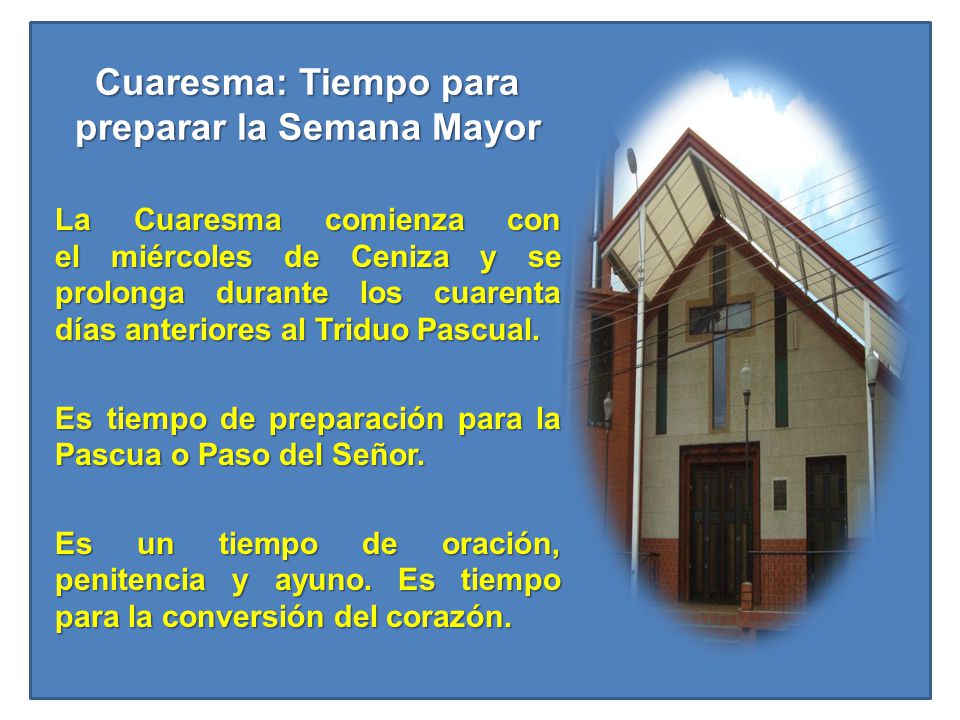 Cuaresma: Tiempo para preparar la Semana Mayor

La Cuaresma comienza con el miércoles de Ceniza y se prolonga durante los cuarenta días anteriores al Triduo Pascual.

Es tiempo de preparación para la Pascua o Paso del Señor.

Es un tiempo de oración, penitencia y ayuno. Es tiempo para la conversión del corazón.